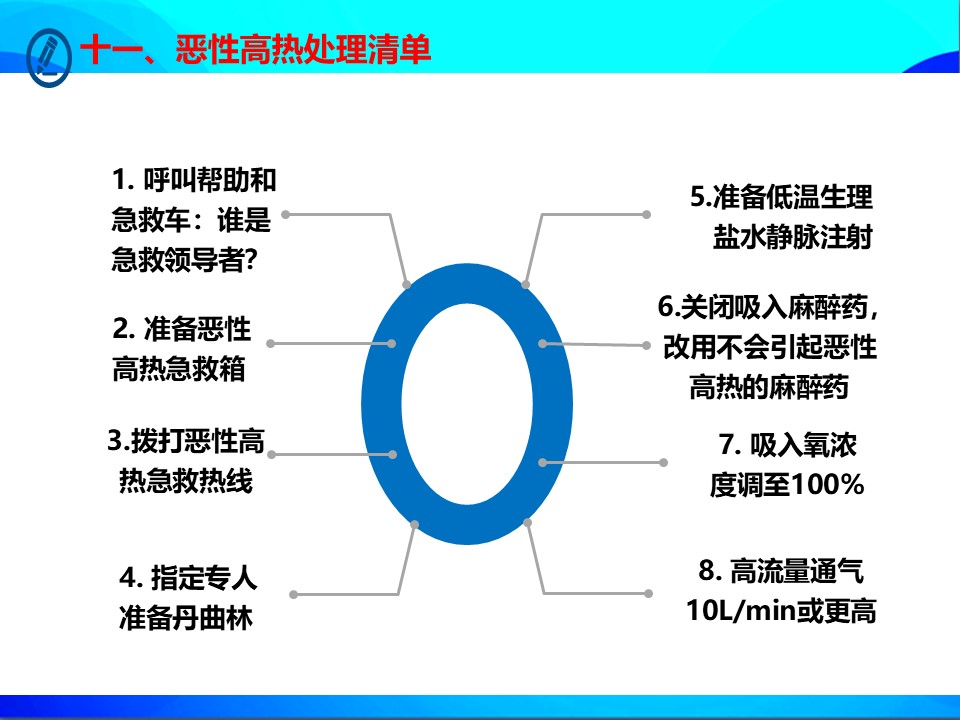 十一、恶性高热处理清单

1. 呼叫帮助和急救车：谁是急救领导者?

2. 准备恶性高热急救箱

3.拨打恶性高热急救热线

4. 指定专人准备丹曲林

5.准备低温生理盐水静脉注射

6.关闭吸入麻醉药，改用不会引起恶性高热的麻醉药

7. 吸入氧浓度调至100%

8. 高流量通气10L/min或更高